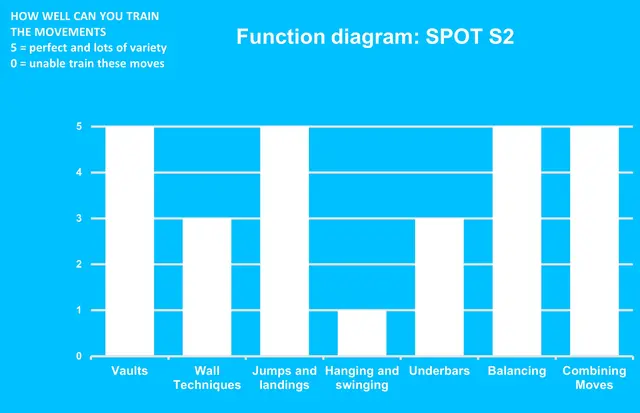 HOW WELL CAN YOU TRAIN THE MOVEMENTS
5 = perfect and lots of variety
0 = unable train these moves

Function diagram: SPOT S2

5
4
3
2
1
0

Vaults
Wall Techniques
Jumps and landings
Hanging and swinging
Underbars
Balancing
Combining Moves